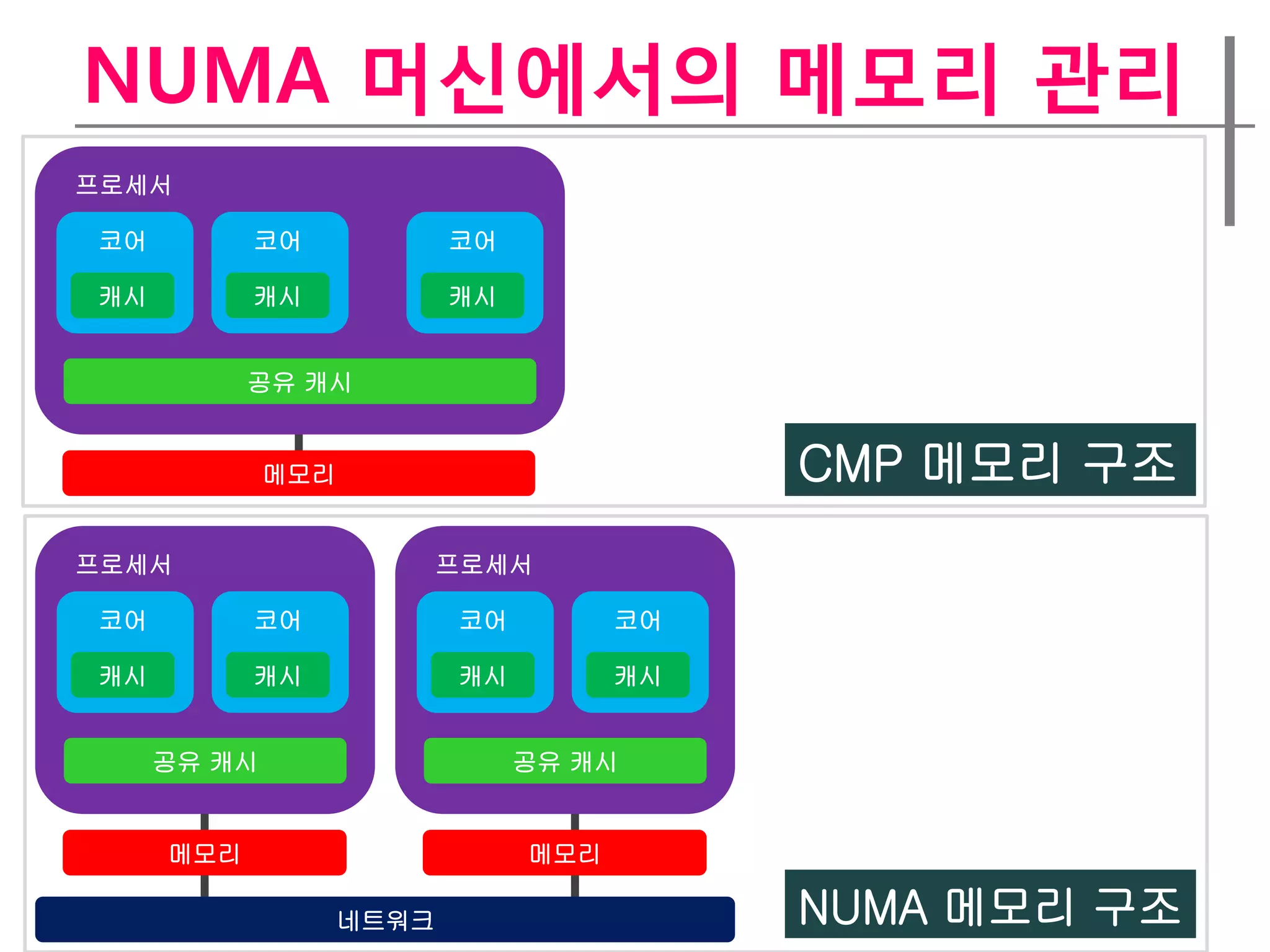 NUMA 머신에서의 메모리 관리

프로세서

코어

캐시

코어

캐시

코어

캐시

공유 캐시

메모리

CMP 메모리 구조

프로세서

코어

캐시

코어

캐시

공유 캐시

메모리

프로세서

코어

캐시

코어

캐시

공유 캐시

메모리

네트워크

NUMA 메모리 구조